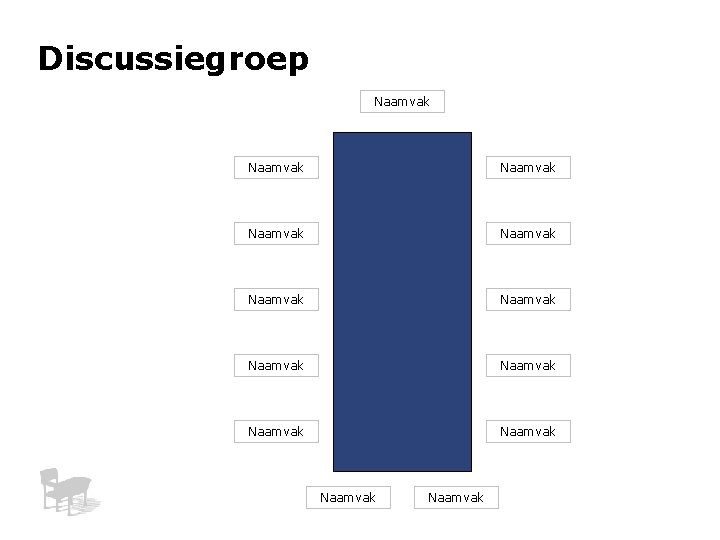 Discussiegroep

Naamvak

Naamvak

Naamvak

Naamvak

Naamvak

Naamvak

Naamvak

Naamvak

Naamvak

Naamvak

Naamvak

Naamvak

Naamvak